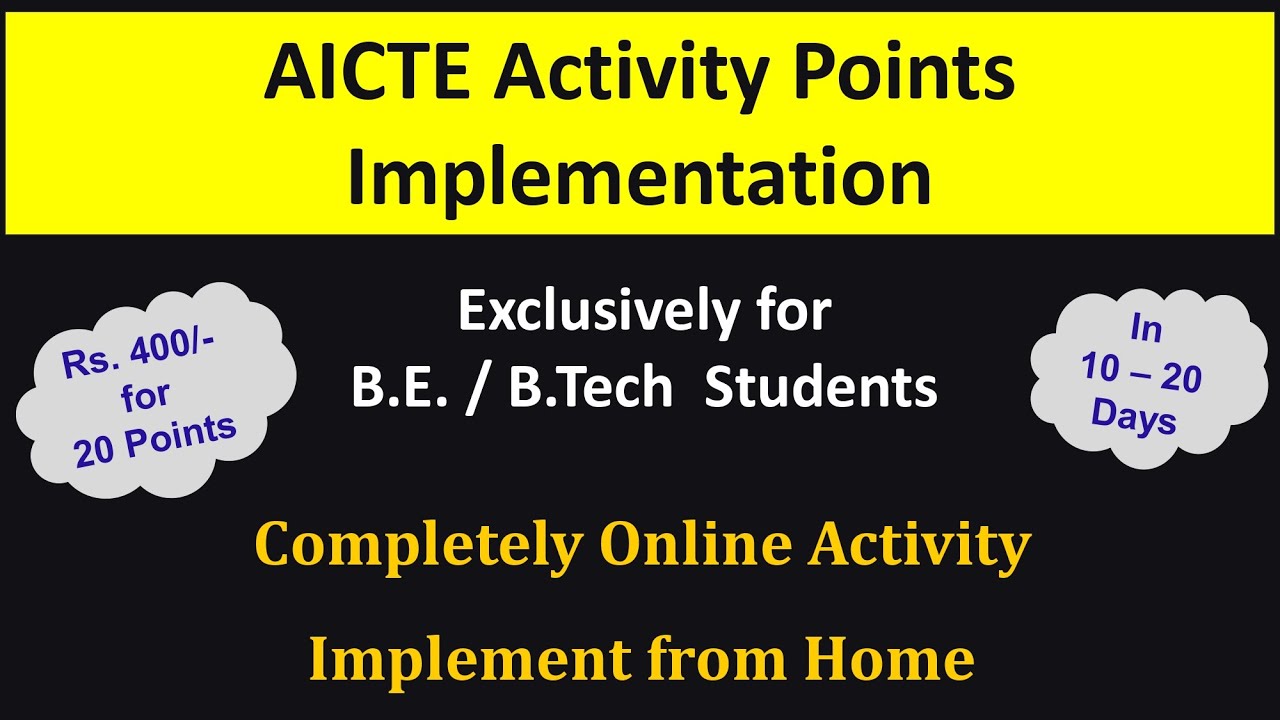 AICTE Activity Points Implementation

Rs. 400/- for 20 Points

Exclusively for B.E. / B.Tech Students

In 10 – 20 Days

Completely Online Activity

Implement from Home